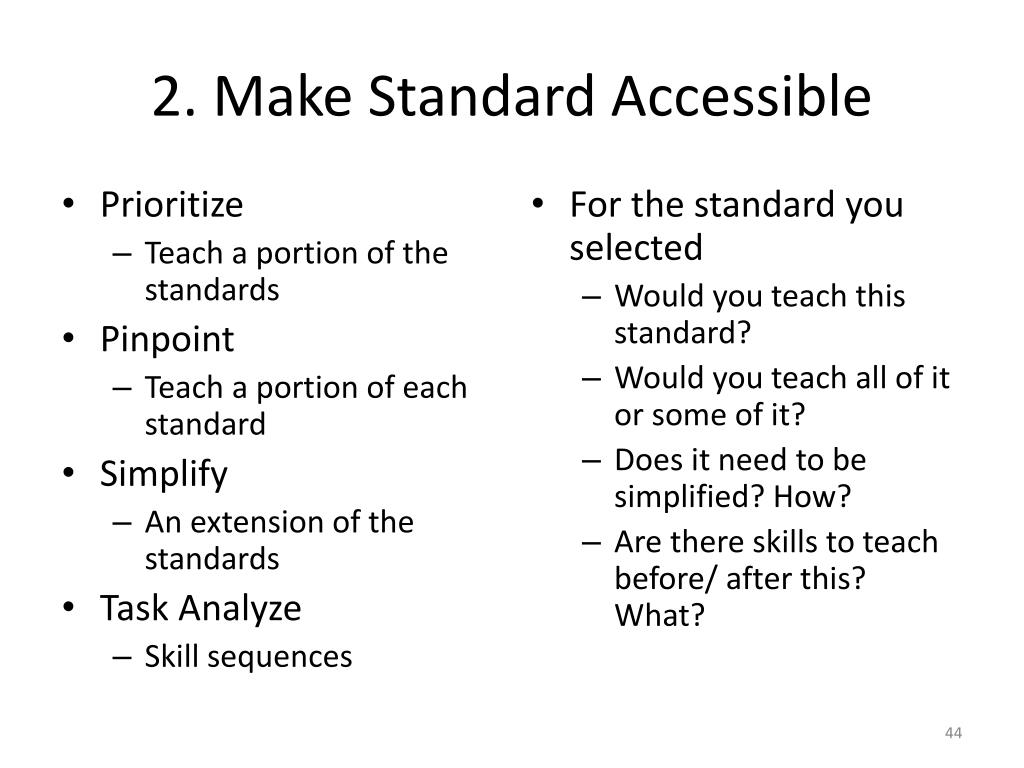 2. Make Standard Accessible

• Prioritize
– Teach a portion of the standards
• Pinpoint
– Teach a portion of each standard
• Simplify
– An extension of the standards
• Task Analyze
– Skill sequences

• For the standard you selected
– Would you teach this standard?
– Would you teach all of it or some of it?
– Does it need to be simplified? How?
– Are there skills to teach before/ after this? What?

44